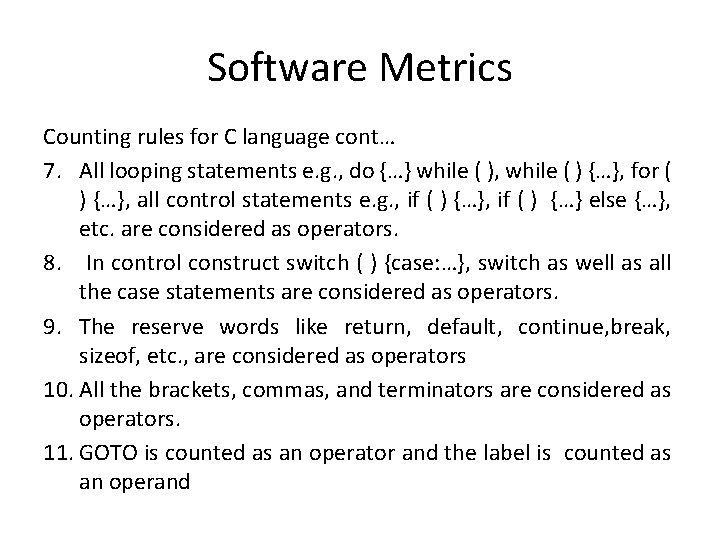 Software Metrics

Counting rules for C language cont…

7. All looping statements e.g., do {…} while ( ), while ( ) {…}, for ( ) {…}, all control statements e.g., if ( ) {…}, if ( ) {…} else {…}, etc. are considered as operators.

8. In control construct switch ( ) {case:…}, switch as well as all the case statements are considered as operators.

9. The reserve words like return, default, continue,break, sizeof, etc., are considered as operators

10. All the brackets, commas, and terminators are considered as operators.

11. GOTO is counted as an operator and the label is counted as an operand